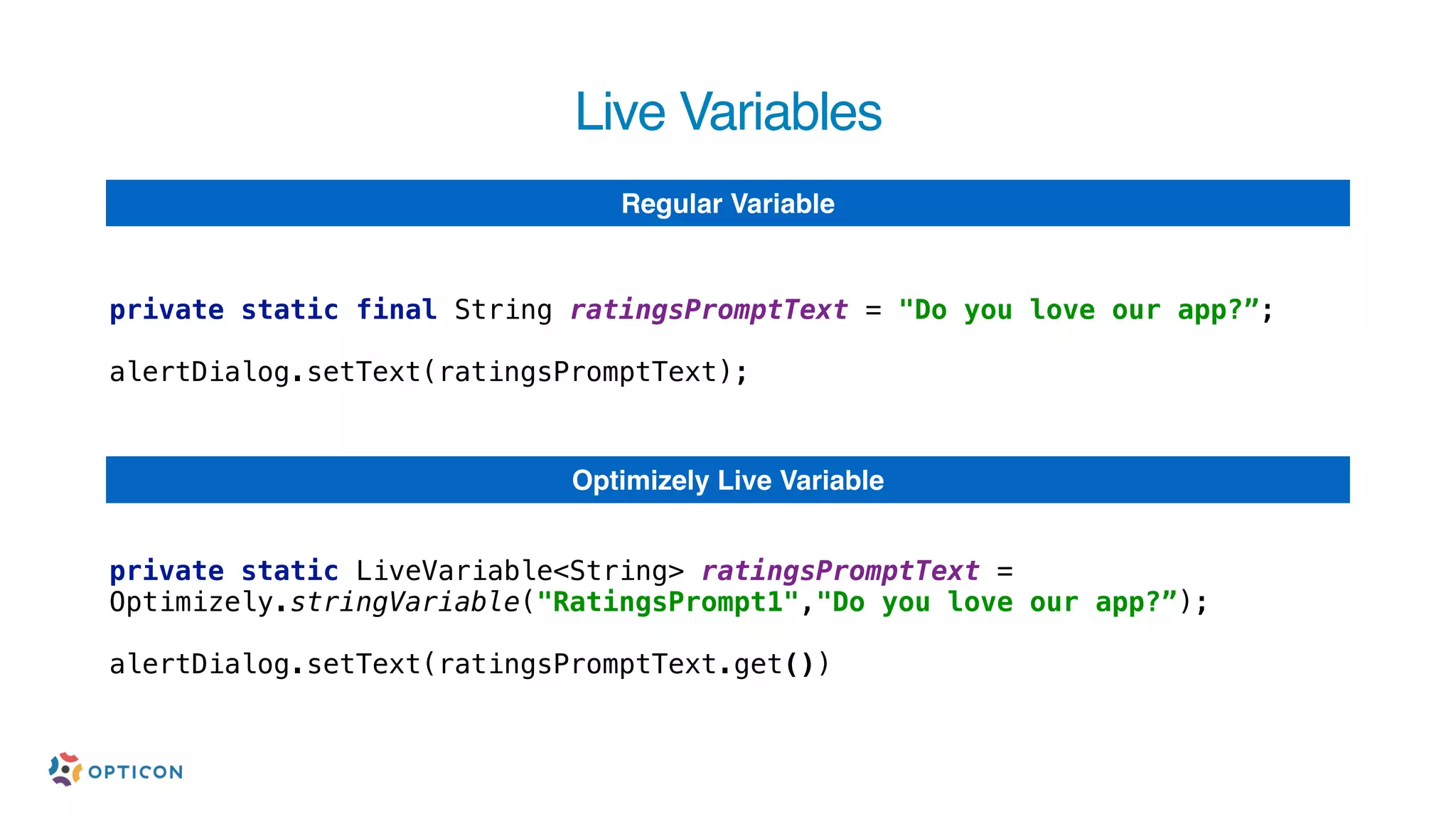 Live Variables

Regular Variable

private static final String ratingsPromptText = "Do you love our app?”;

alertDialog.setText(ratingsPromptText);

Optimizely Live Variable

private static LiveVariable<String> ratingsPromptText = Optimizely.stringVariable("RatingsPrompt1","Do you love our app?”);

alertDialog.setText(ratingsPromptText.get())

OPTICON